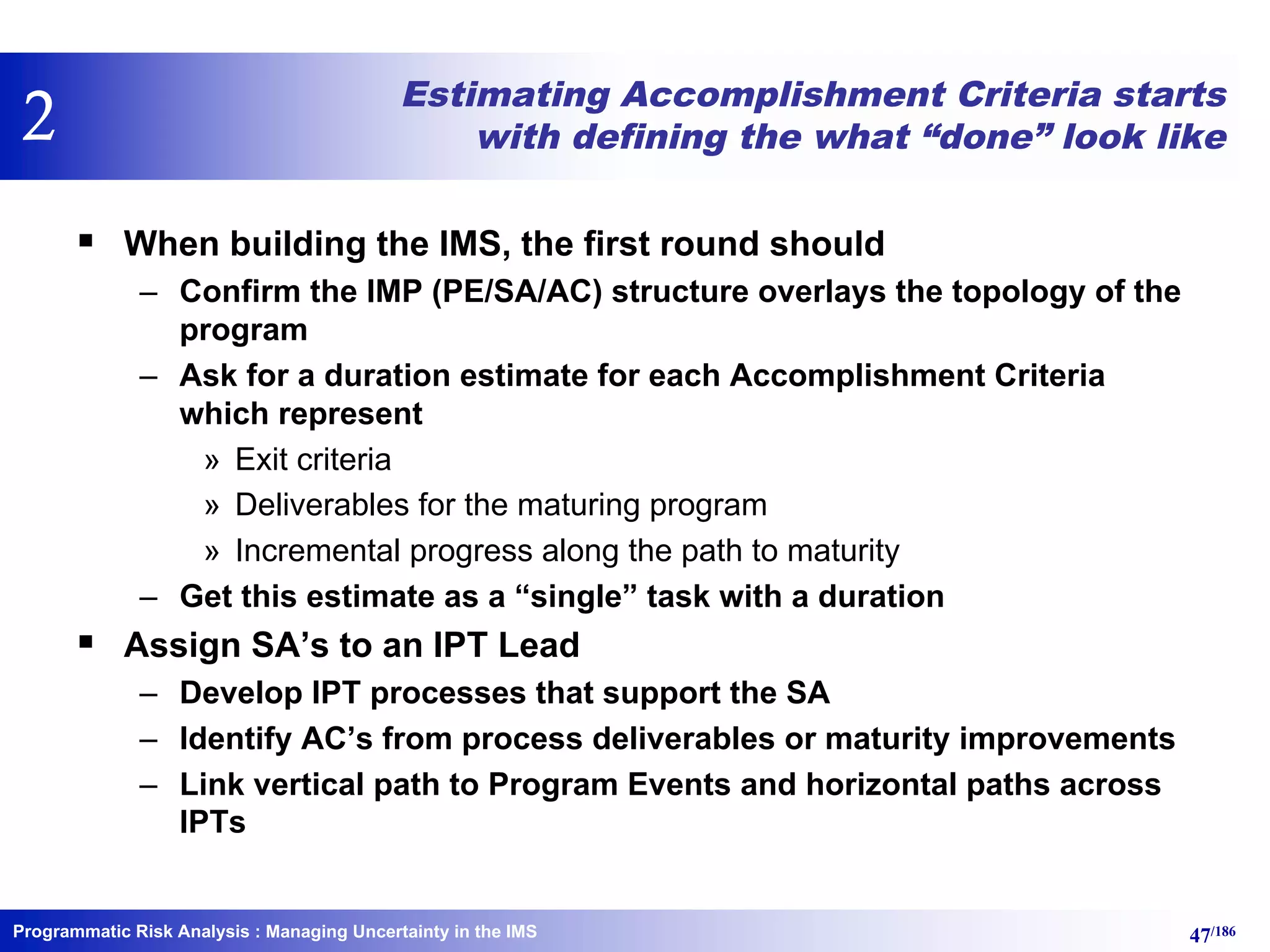 2

Estimating Accomplishment Criteria starts with defining the what “done” look like

▪ When building the IMS, the first round should

– Confirm the IMP (PE/SA/AC) structure overlays the topology of the program

– Ask for a duration estimate for each Accomplishment Criteria which represent

» Exit criteria

» Deliverables for the maturing program

» Incremental progress along the path to maturity

– Get this estimate as a “single” task with a duration

▪ Assign SA’s to an IPT Lead

– Develop IPT processes that support the SA

– Identify AC’s from process deliverables or maturity improvements

– Link vertical path to Program Events and horizontal paths across IPTs

Programmatic Risk Analysis : Managing Uncertainty in the IMS

47/186